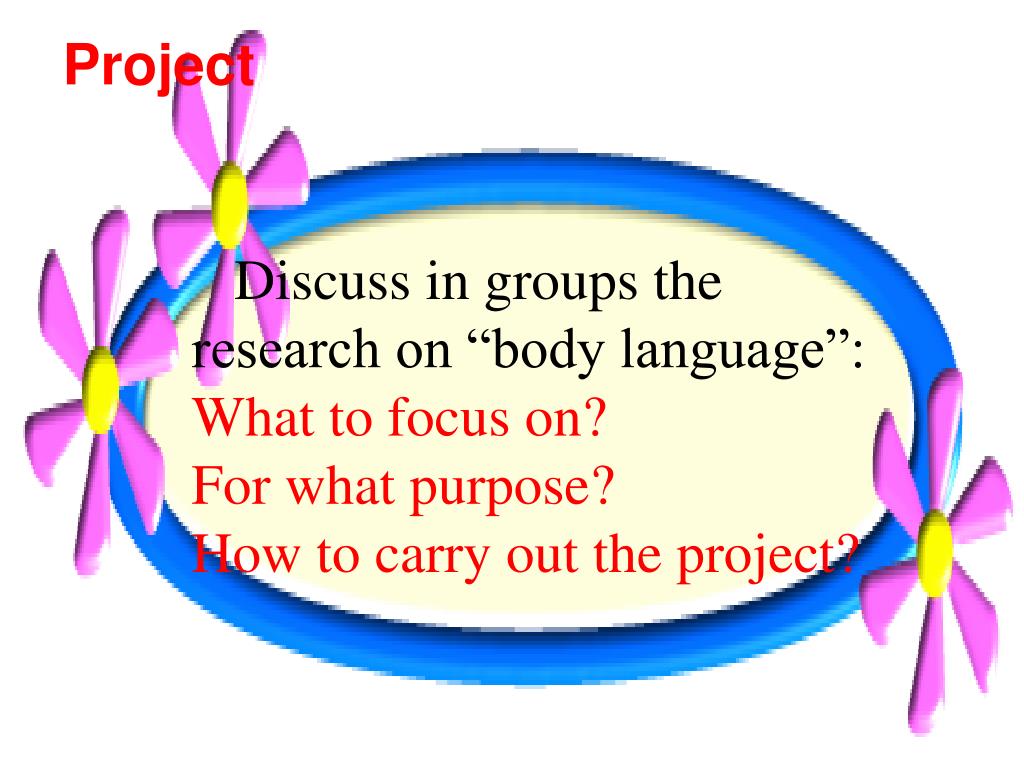 Project

Discuss in groups the research on “body language”:
What to focus on?
For what purpose?
How to carry out the project?